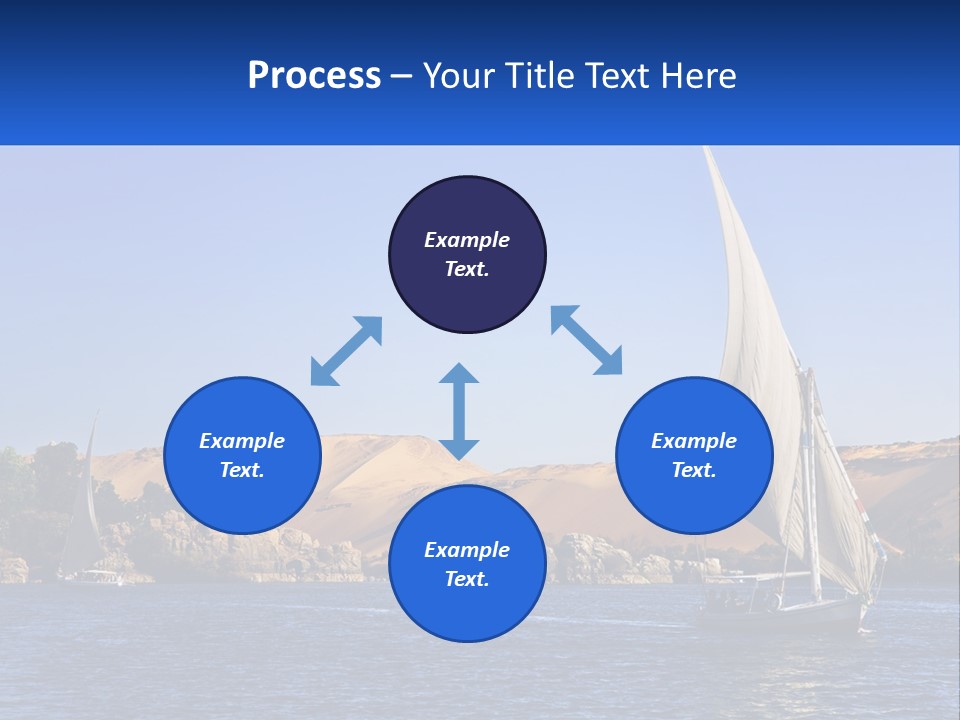 Process – Your Title Text Here

Example Text.

Example Text.

Example Text.

Example Text.